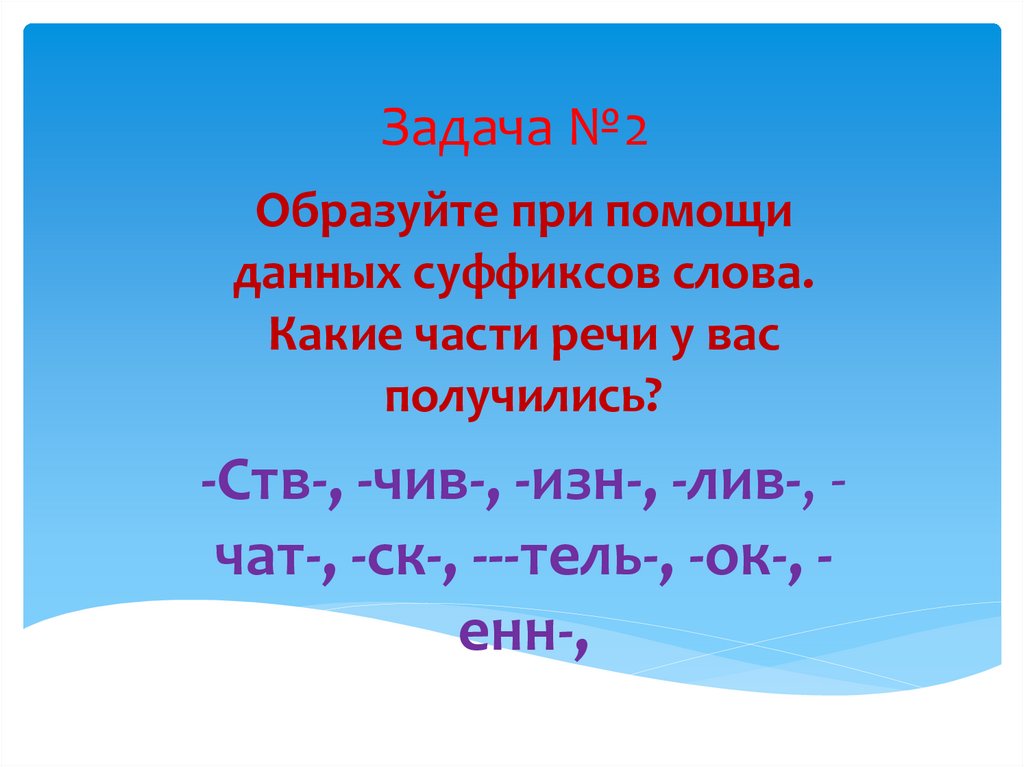 Задача №2

Образуйте при помощи данных суффиксов слова. Какие части речи у вас получились?

-Ств-, -чив-, -изн-, -лив-, -чат-, -ск-, ---тель-, -ок-, -енн-,